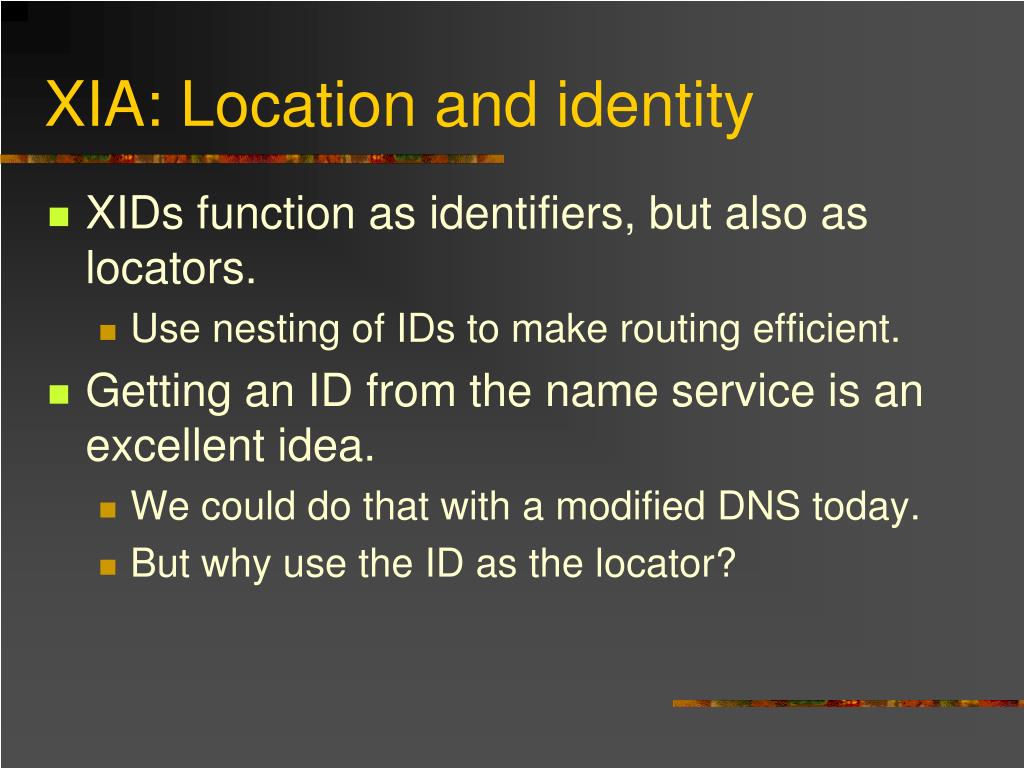 XIA: Location and identity

XIDs function as identifiers, but also as locators.

Use nesting of IDs to make routing efficient.

Getting an ID from the name service is an excellent idea.

We could do that with a modified DNS today.

But why use the ID as the locator?